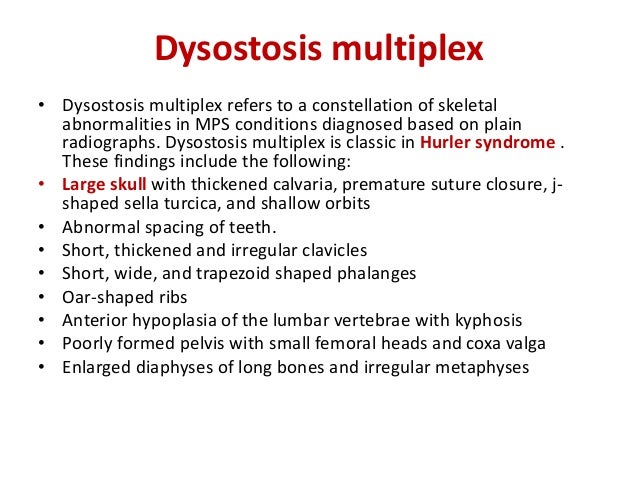 Dysostosis multiplex

• Dysostosis multiplex refers to a constellation of skeletal abnormalities in MPS conditions diagnosed based on plain radiographs. Dysostosis multiplex is classic in Hurler syndrome . These findings include the following:
• Large skull with thickened calvaria, premature suture closure, j-shaped sella turcica, and shallow orbits
• Abnormal spacing of teeth.
• Short, thickened and irregular clavicles
• Short, wide, and trapezoid shaped phalanges
• Oar-shaped ribs
• Anterior hypoplasia of the lumbar vertebrae with kyphosis
• Poorly formed pelvis with small femoral heads and coxa valga
• Enlarged diaphyses of long bones and irregular metaphyses